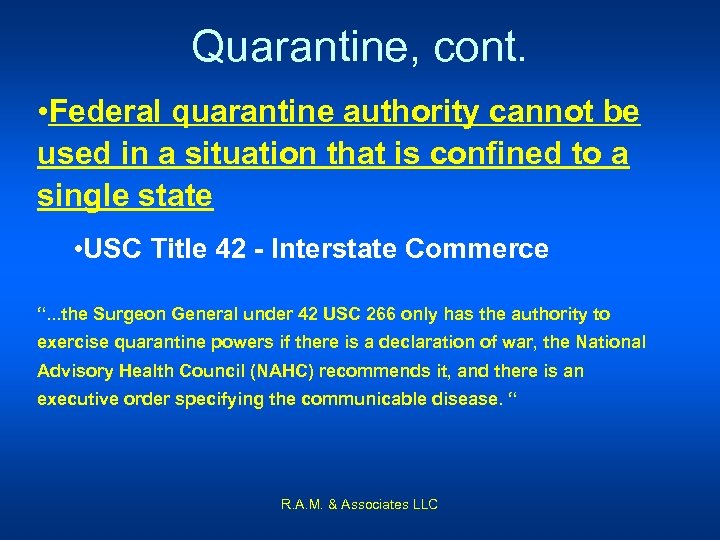 Quarantine, cont.

•Federal quarantine authority cannot be used in a situation that is confined to a single state

•USC Title 42 - Interstate Commerce

“...the Surgeon General under 42 USC 266 only has the authority to exercise quarantine powers if there is a declaration of war, the National Advisory Health Council (NAHC) recommends it, and there is an executive order specifying the communicable disease. “

R.A.M. & Associates LLC